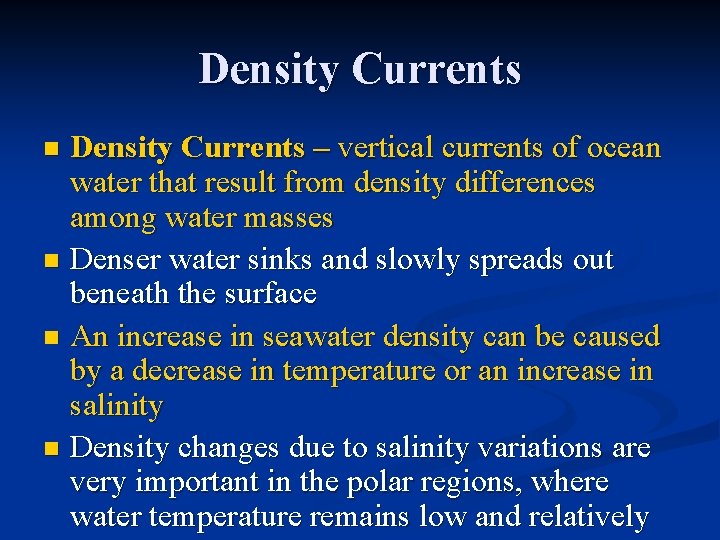 Density Currents

■ Density Currents – vertical currents of ocean water that result from density differences among water masses

■ Denser water sinks and slowly spreads out beneath the surface

■ An increase in seawater density can be caused by a decrease in temperature or an increase in salinity

■ Density changes due to salinity variations are very important in the polar regions, where water temperature remains low and relatively